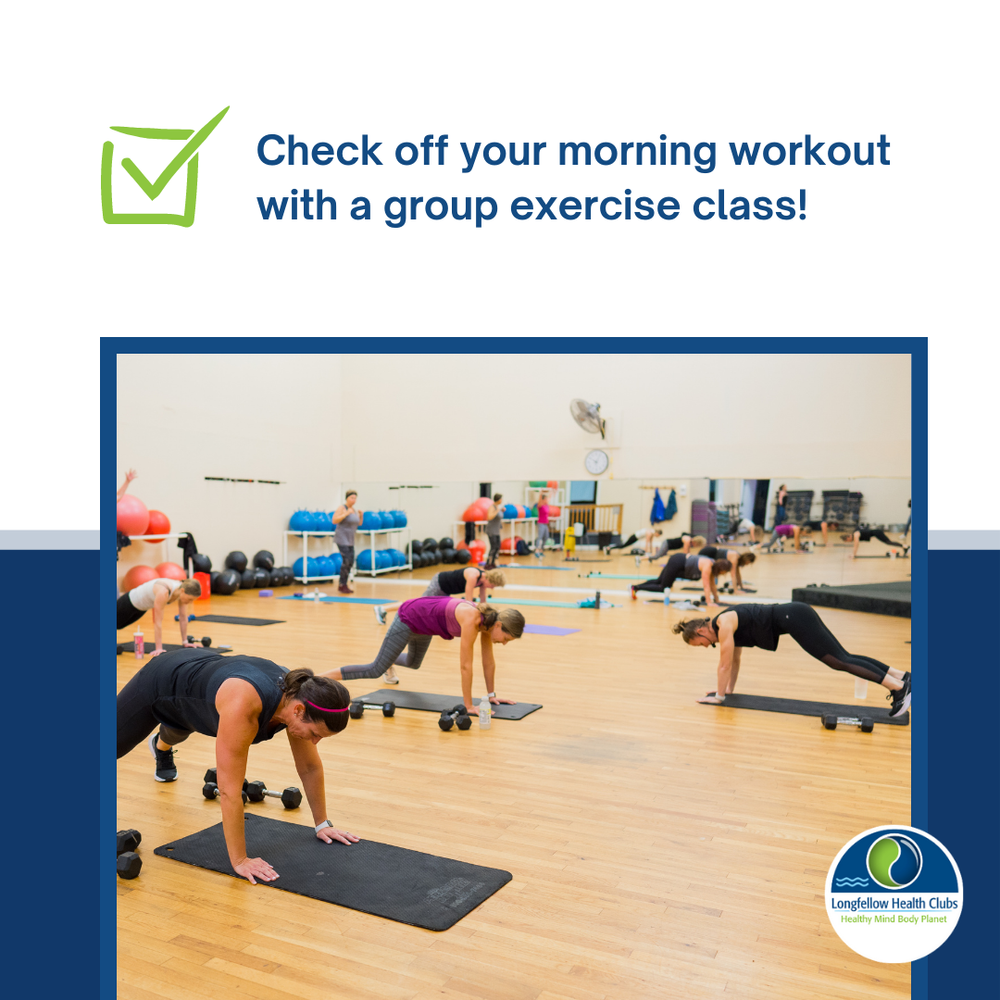 Check off your morning workout with a group exercise class!

Longfellow Health Clubs
Healthy Mind Body Planet